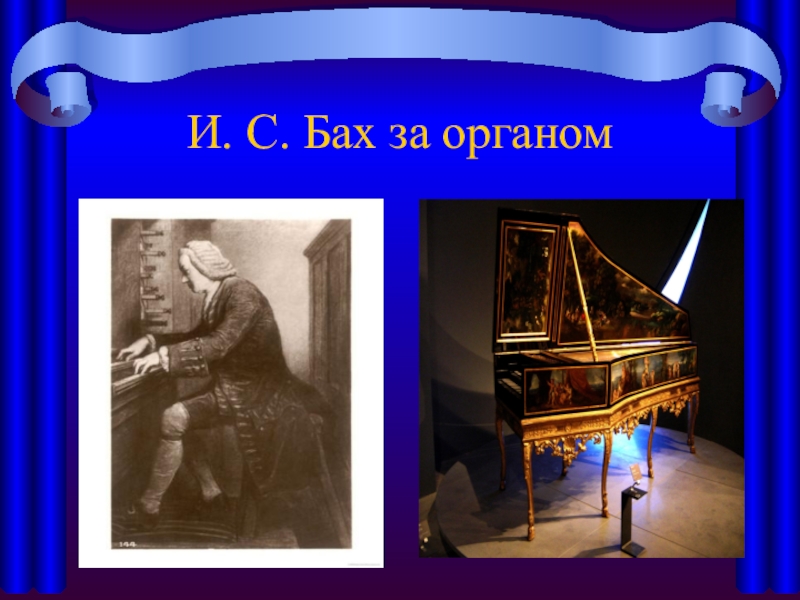 И. С. Бах за органом

144